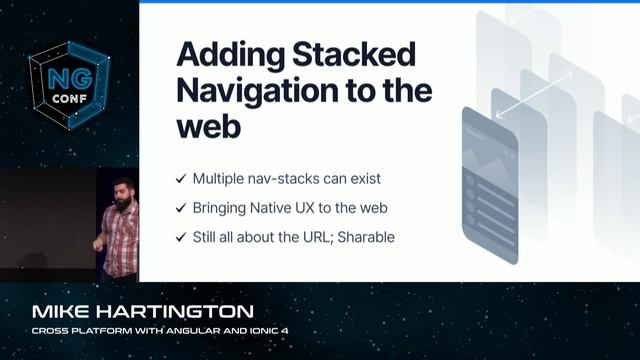 NG CONF

Adding Stacked Navigation to the web

✓ Multiple nav-stacks can exist

✓ Bringing Native UX to the web

✓ Still all about the URL; Sharable

MIKE HARTINGTON

CROSS PLATFORM WITH ANGULAR AND IONIC 4